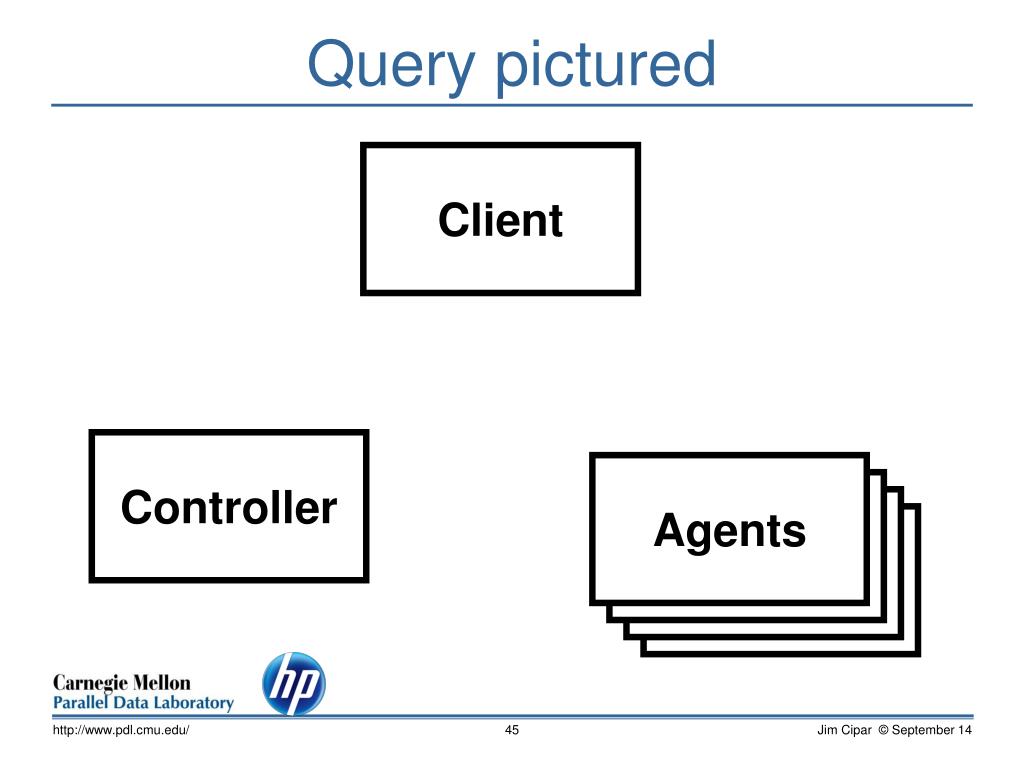 Query pictured

Client

Controller

Agents

Carnegie Mellon
Parallel Data Laboratory

hp

http://www.pdl.cmu.edu/

45

Jim Cipar © September 14